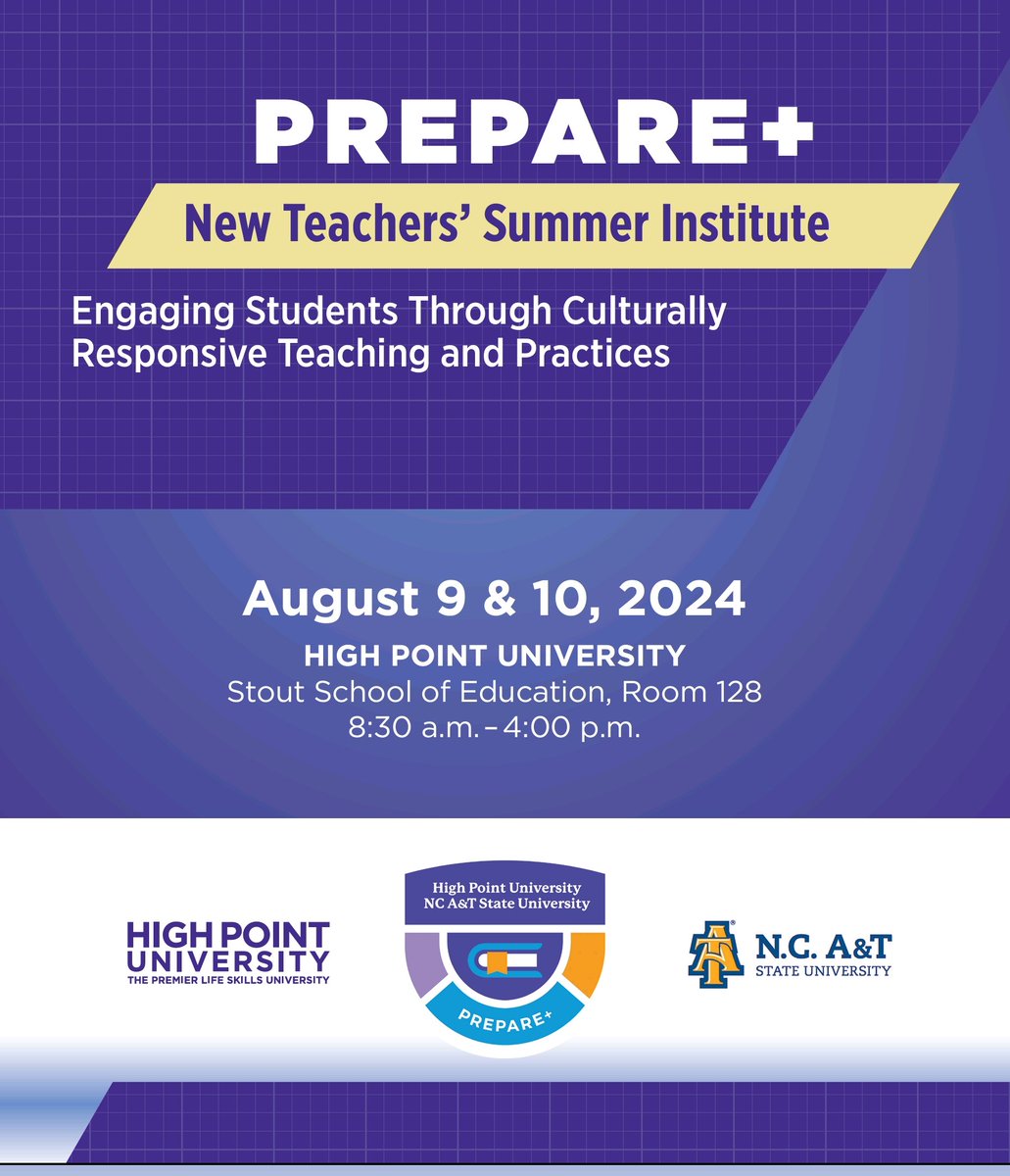 PREPARE+

New Teachers' Summer Institute

Engaging Students Through Culturally Responsive Teaching and Practices

August 9 & 10, 2024

HIGH POINT UNIVERSITY

Stout School of Education, Room 128

8:30 a.m. – 4:00 p.m.

HIGH POINT UNIVERSITY

THE PREMIER LIFE SKILLS UNIVERSITY

High Point University
NC A&T State University

PREPARE+

N.C. A&T STATE UNIVERSITY